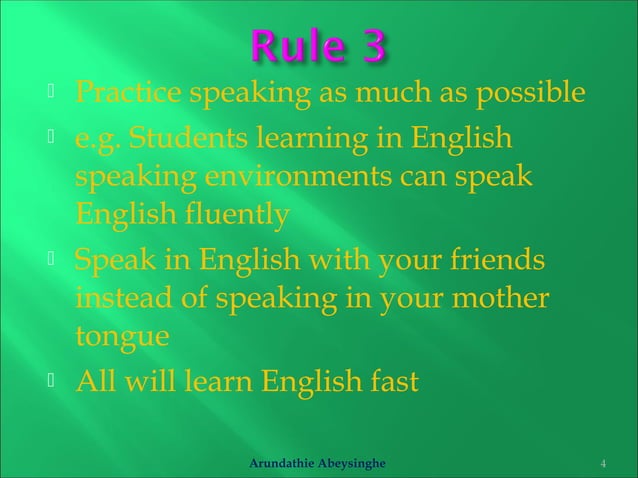 Rule 3

Practice speaking as much as possible

e.g. Students learning in English speaking environments can speak English fluently

Speak in English with your friends instead of speaking in your mother tongue

All will learn English fast

Arundathie Abeysinghe

4